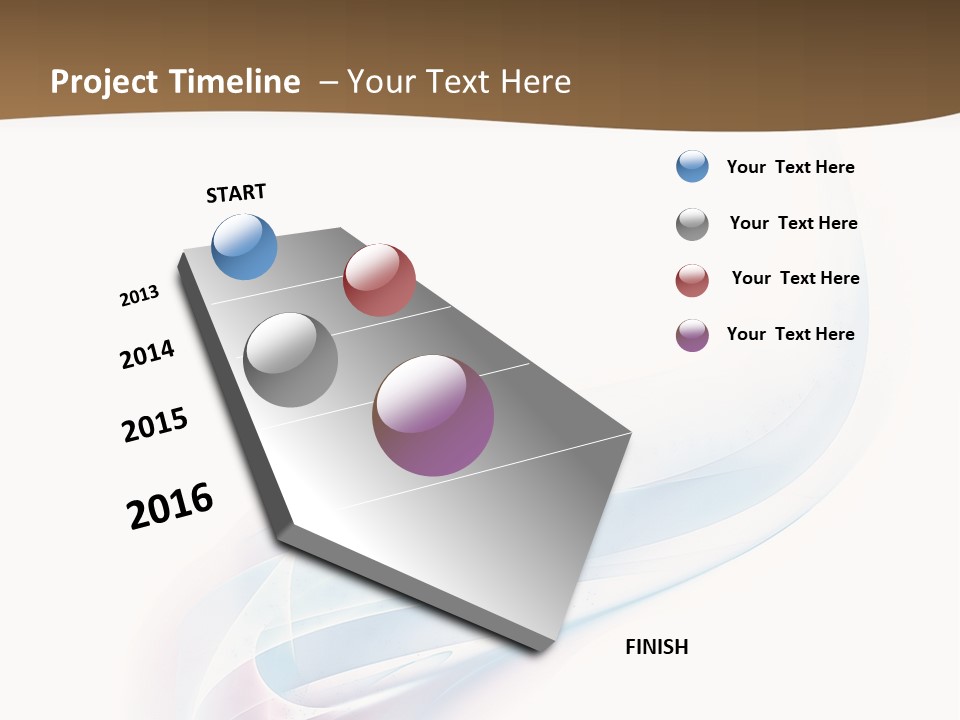 Project Timeline – Your Text Here

START

2013

2014

2015

2016

FINISH

Your Text Here

Your Text Here

Your Text Here

Your Text Here